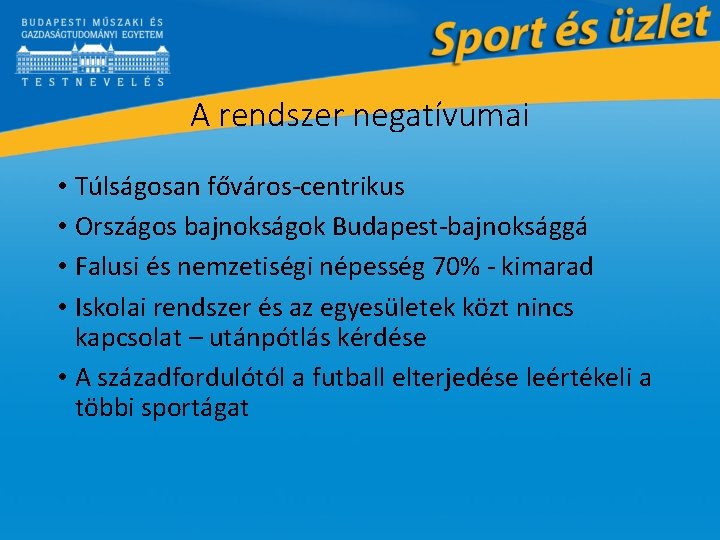 BUDAPESTI MŰSZAKI ÉS GAZDASÁGTUDOMÁNYI EGYETEM
TESTNEVELÉS

Sport és üzlet

A rendszer negatívumai

• Túlságosan főváros-centrikus
• Országos bajnokságok Budapest-bajnoksággá
• Falusi és nemzetiségi népesség 70% - kimarad
• Iskolai rendszer és az egyesületek közt nincs kapcsolat – utánpótlás kérdése
• A századfordulótól a futball elterjedése leértékeli a többi sportágat